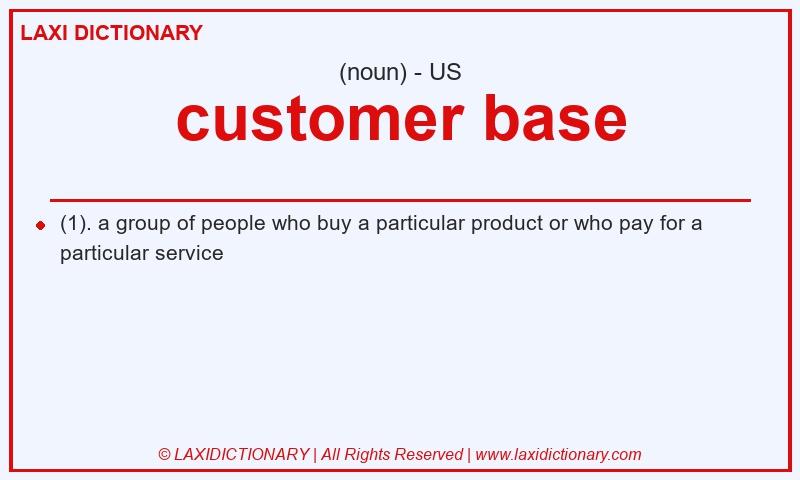 LAXI DICTIONARY

(noun) - US

customer base

(1). a group of people who buy a particular product or who pay for a particular service

© LAXIDICTIONARY | All Rights Reserved | www.laxidictionary.com